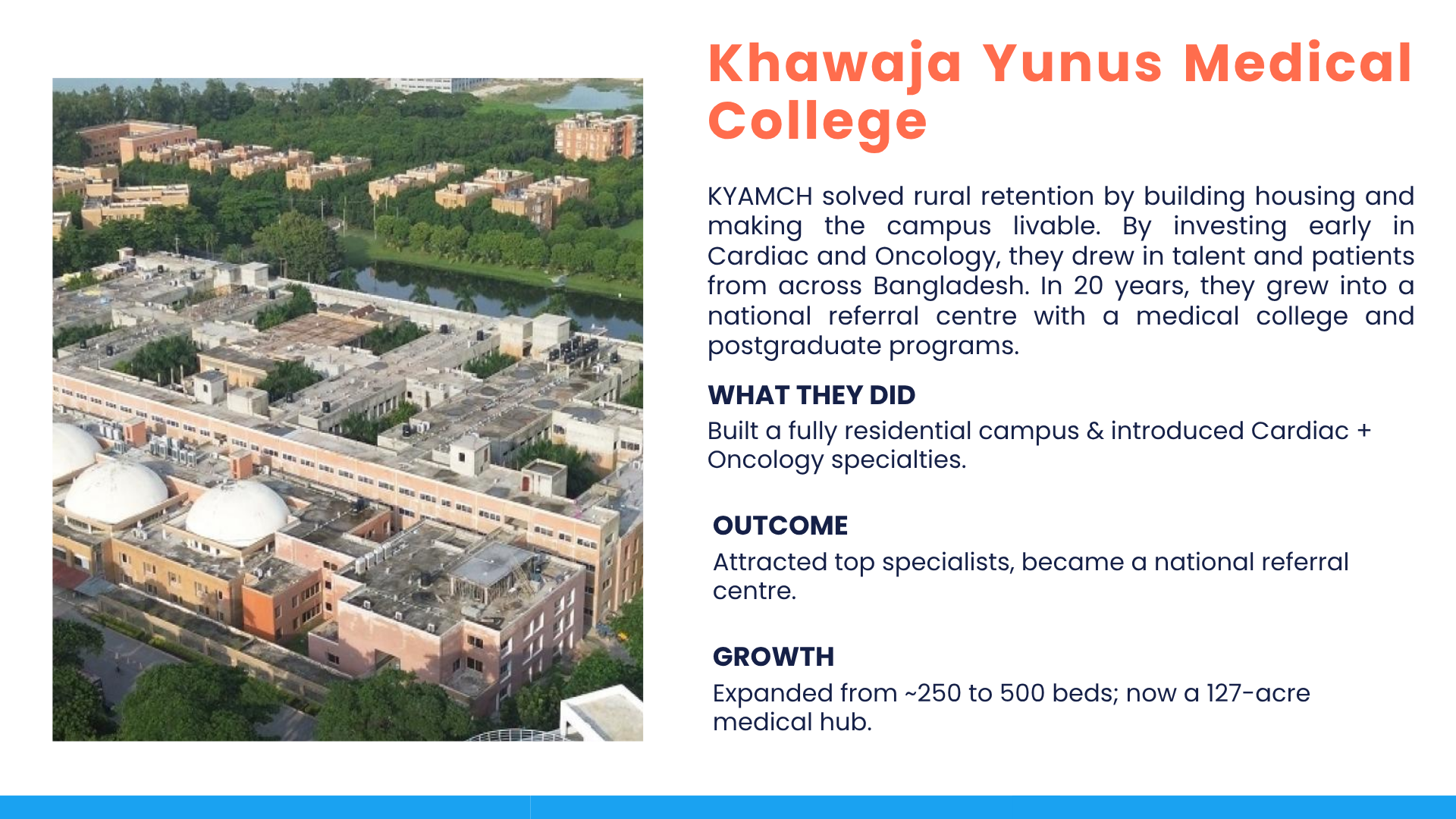 Khawaja Yunus Medical College

KYAMCH solved rural retention by building housing and making the campus livable. By investing early in Cardiac and Oncology, they drew in talent and patients from across Bangladesh. In 20 years, they grew into a national referral centre with a medical college and postgraduate programs.

WHAT THEY DID

Built a fully residential campus & introduced Cardiac + Oncology specialties.

OUTCOME

Attracted top specialists, became a national referral centre.

GROWTH

Expanded from ~250 to 500 beds; now a 127-acre medical hub.